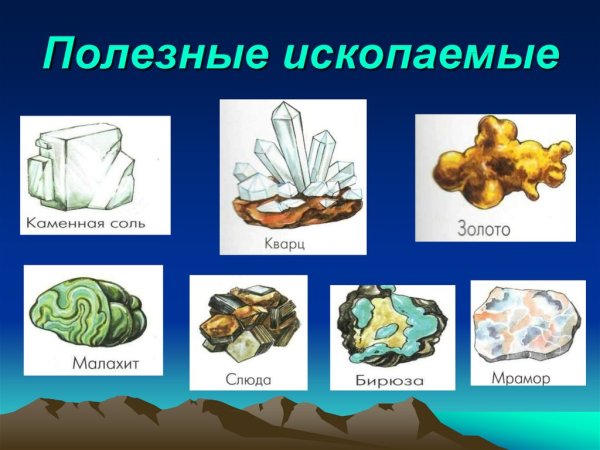 Полезные ископаемые

Каменная соль

Кварц

Золото

Малахит

Слюда

Бирюза

Мрамор